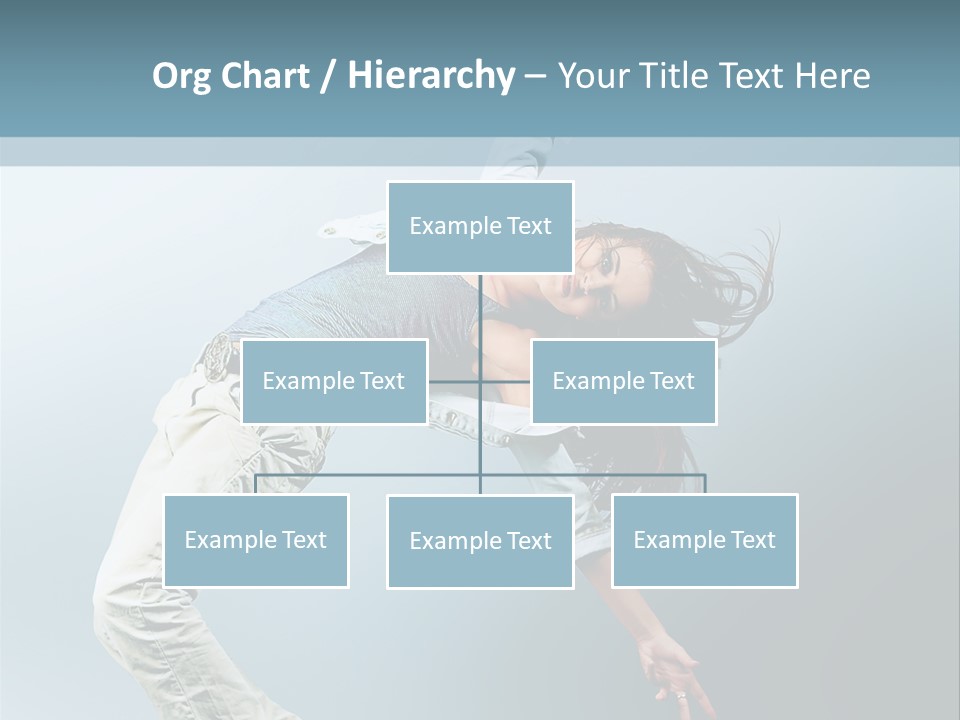 Org Chart / Hierarchy – Your Title Text Here

Example Text

Example Text

Example Text

Example Text

Example Text

Example Text